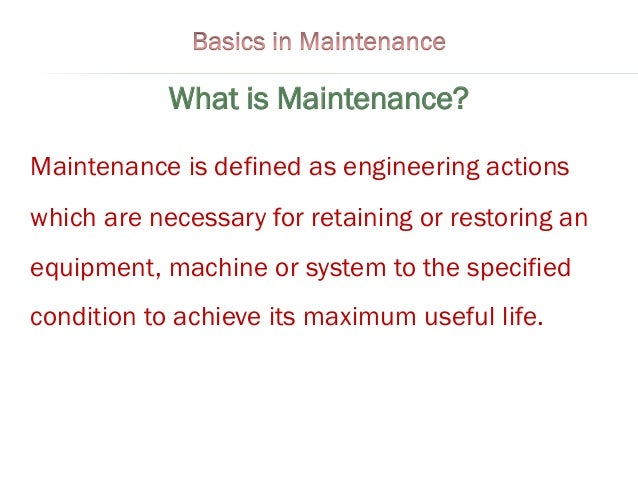 Basics in Maintenance

What is Maintenance?

Maintenance is defined as engineering actions which are necessary for retaining or restoring an equipment, machine or system to the specified condition to achieve its maximum useful life.